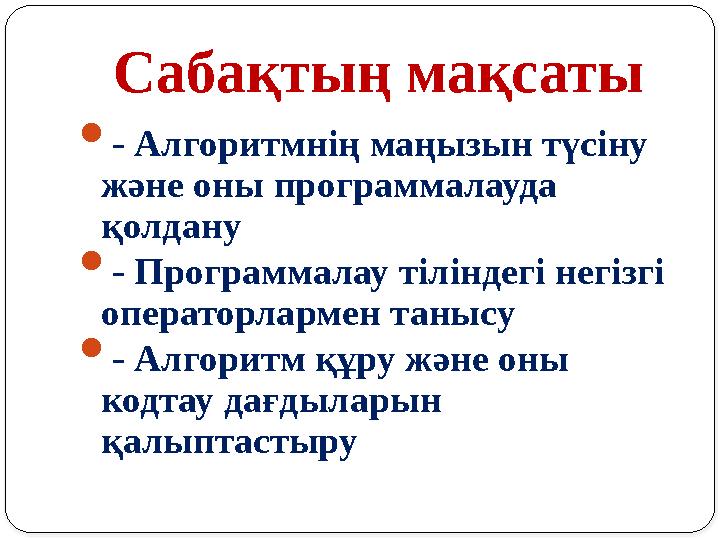 Сабақтың мақсаты

- Алгоритмнің маңызын түсіну және оны программалауда қолдану

- Программалау тіліндегі негізгі операторлармен танысу

- Алгоритм құру және оны кодтау дағдыларын қалыптастыру